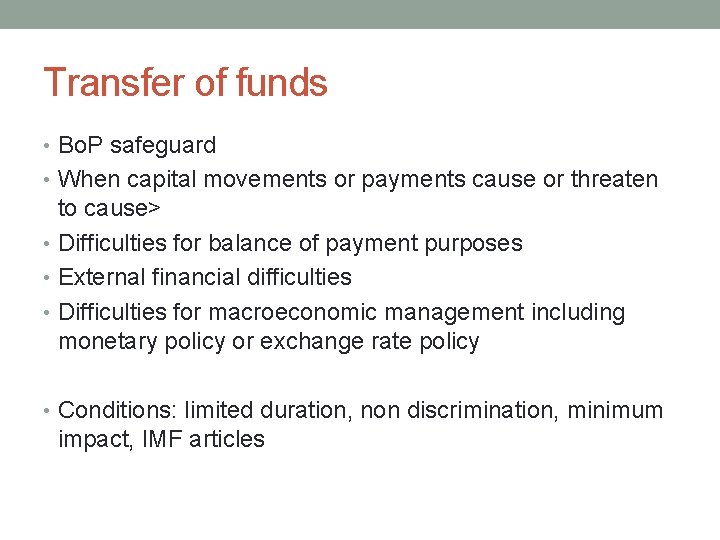 Transfer of funds

• BoP safeguard
• When capital movements or payments cause or threaten to cause>
• Difficulties for balance of payment purposes
• External financial difficulties
• Difficulties for macroeconomic management including monetary policy or exchange rate policy

• Conditions: limited duration, non discrimination, minimum impact, IMF articles